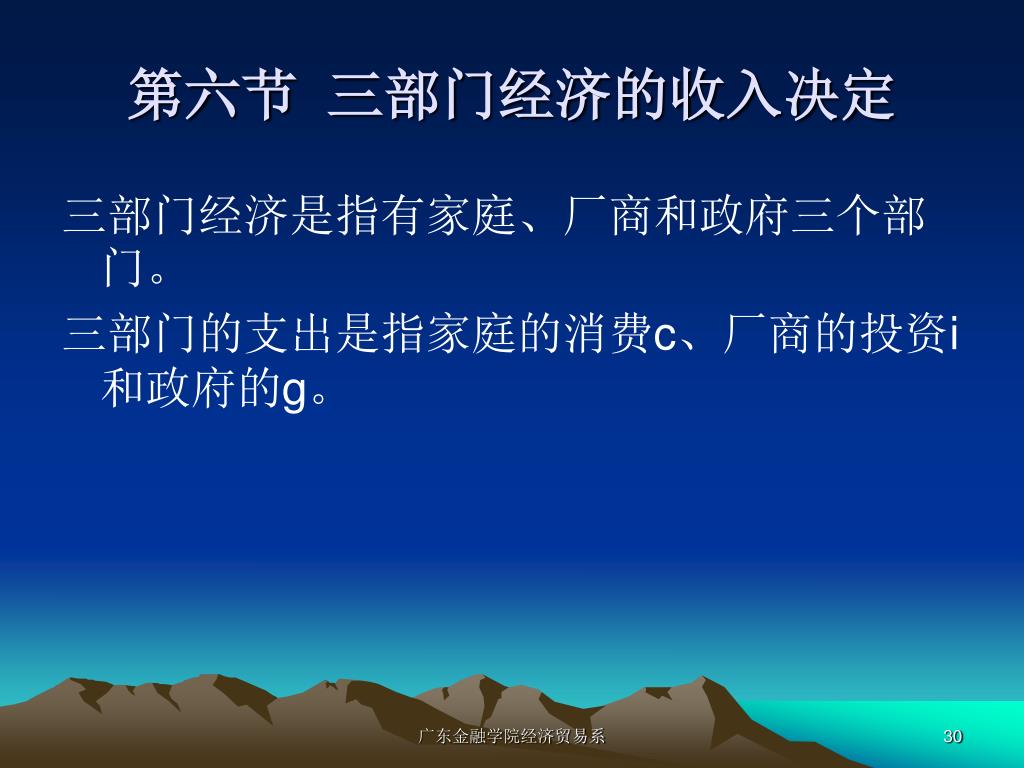 第六节 三部门经济的收入决定

三部门经济是指有家庭、厂商和政府三个部门。

三部门的支出是指家庭的消费c、厂商的投资i和政府的g。

广东金融学院经济贸易系

30